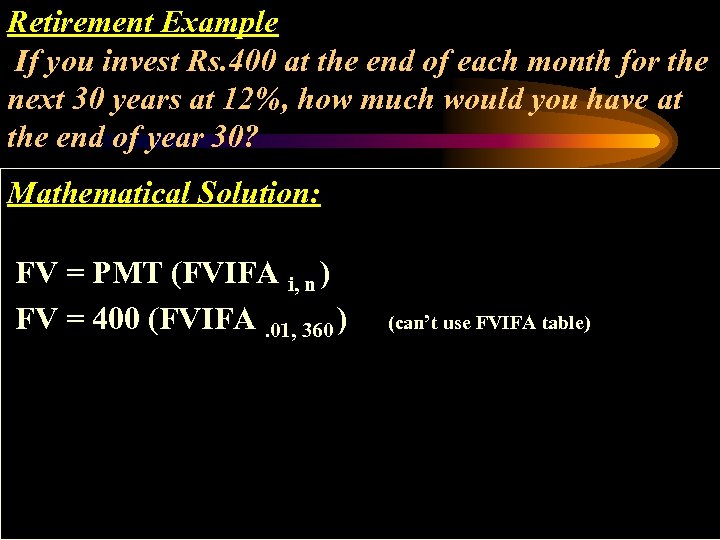 Retirement Example

If you invest Rs.400 at the end of each month for the next 30 years at 12%, how much would you have at the end of year 30?

Mathematical Solution:

$FV = PMT (FVIFA_{i, n})$

$FV = 400 (FVIFA_{.01, 360})$ (can't use FVIFA table)